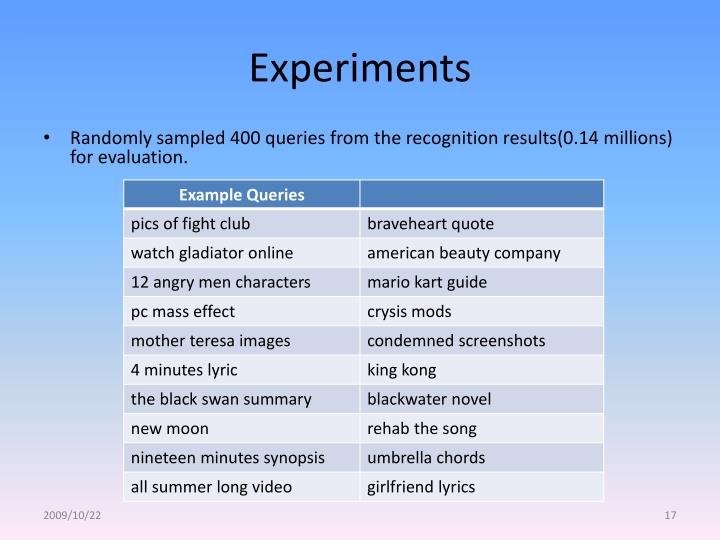 Experiments

• Randomly sampled 400 queries from the recognition results(0.14 millions) for evaluation.

| Example Queries | |
|---|---|
| pics of fight club | braveheart quote |
| watch gladiator online | american beauty company |
| 12 angry men characters | mario kart guide |
| pc mass effect | crysis mods |
| mother teresa images | condemned screenshots |
| 4 minutes lyric | king kong |
| the black swan summary | blackwater novel |
| new moon | rehab the song |
| nineteen minutes synopsis | umbrella chords |
| all summer long video | girlfriend lyrics |

2009/10/22

17